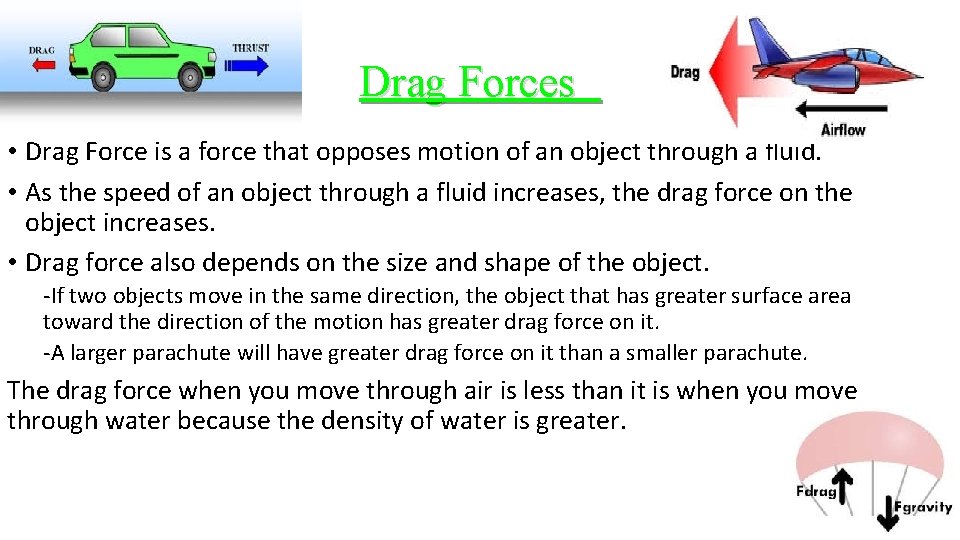 DRAG

THRUST

Drag Forces

Drag

Airflow

• Drag Force is a force that opposes motion of an object through a fluid.

• As the speed of an object through a fluid increases, the drag force on the object increases.

• Drag force also depends on the size and shape of the object.

-If two objects move in the same direction, the object that has greater surface area toward the direction of the motion has greater drag force on it.

-A larger parachute will have greater drag force on it than a smaller parachute.

The drag force when you move through air is less than it is when you move through water because the density of water is greater.

Fdrag

Fgravity